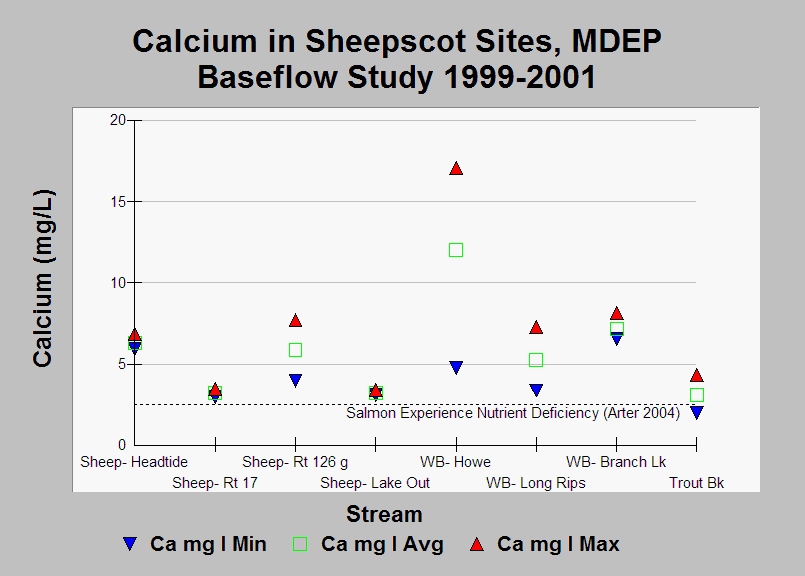 Calcium in Sheepscot Sites, MDEP Baseflow Study 1999-2001

Calcium (mg/L)

20
15
10
5
0

Salmon Experience Nutrient Deficiency (Arter 2004)

Sheep- Headtide
Sheep- Rt 17
Sheep- Rt 126 g
Sheep- Lake Out
WB- Howe
WB- Long Rips
WB- Branch Lk
Trout Bk

Stream

Ca mg l Min
Ca mg l Avg
Ca mg l Max